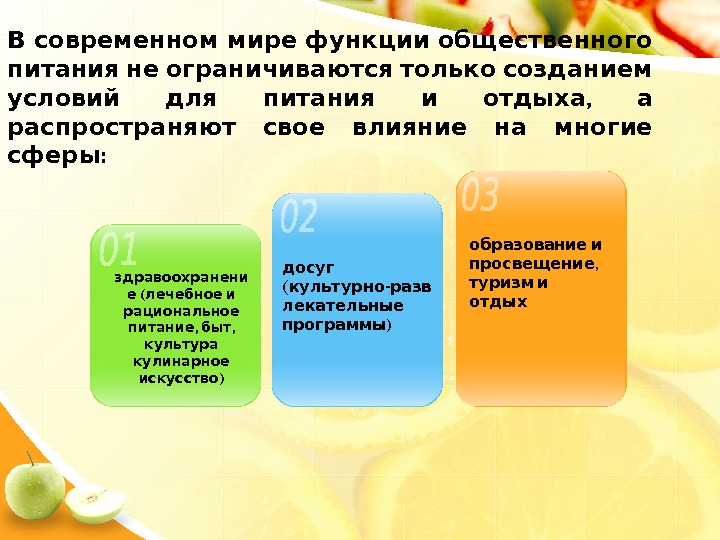 В современном мире функции общественного питания не ограничиваются только созданием условий для питания и отдыха, а распространяют свое влияние на многие сферы:

01

здравоохранение (лечебное и рациональное питание, быт, культура кулинарное искусство)

02

досуг (культурно-развлекательные программы)

03

образование и просвещение, туризм и отдых